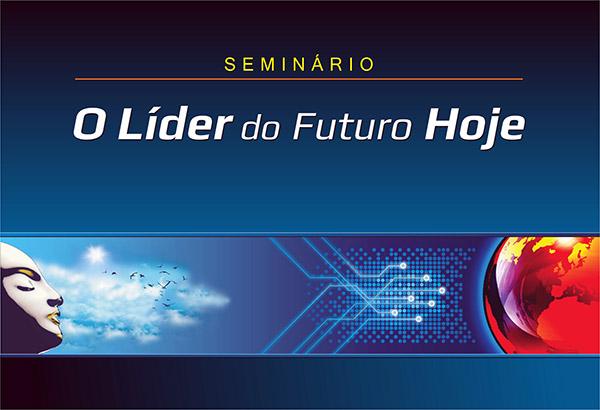 SEMINÁRIO

O Líder do Futuro Hoje